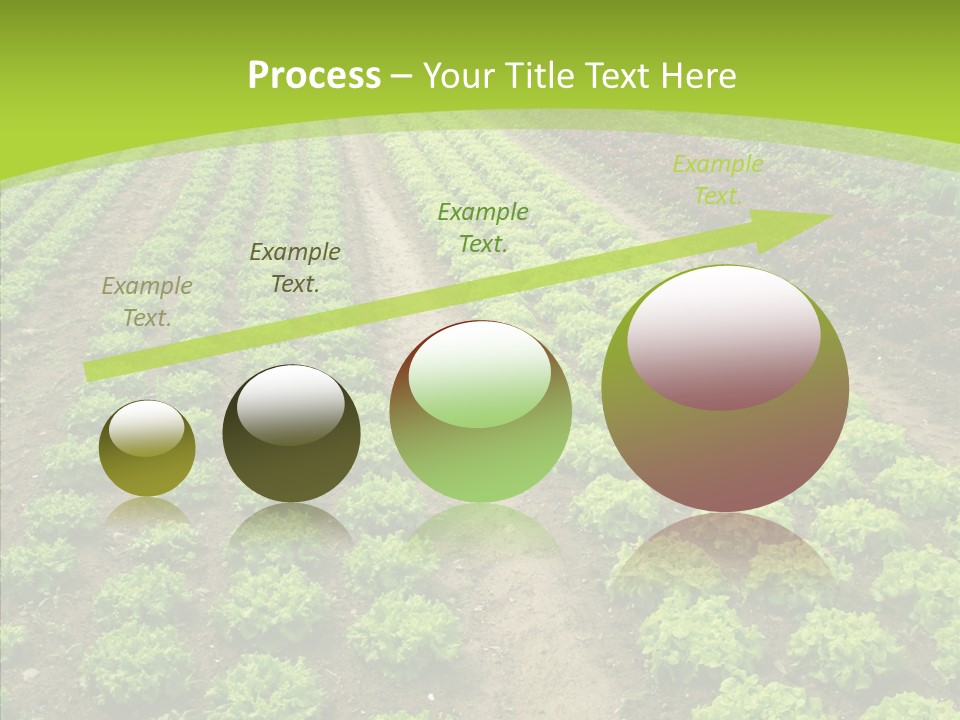 Process – Your Title Text Here

Example Text.

Example Text.

Example Text.

Example Text.